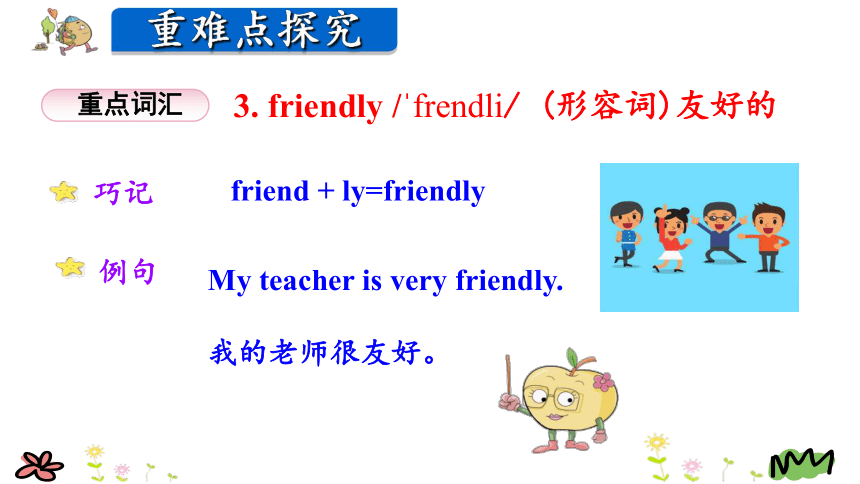 重难点探究

重点词汇

3. friendly /ˈfrendli/ (形容词)友好的

巧记

friend + ly=friendly

例句

My teacher is very friendly.

我的老师很友好。